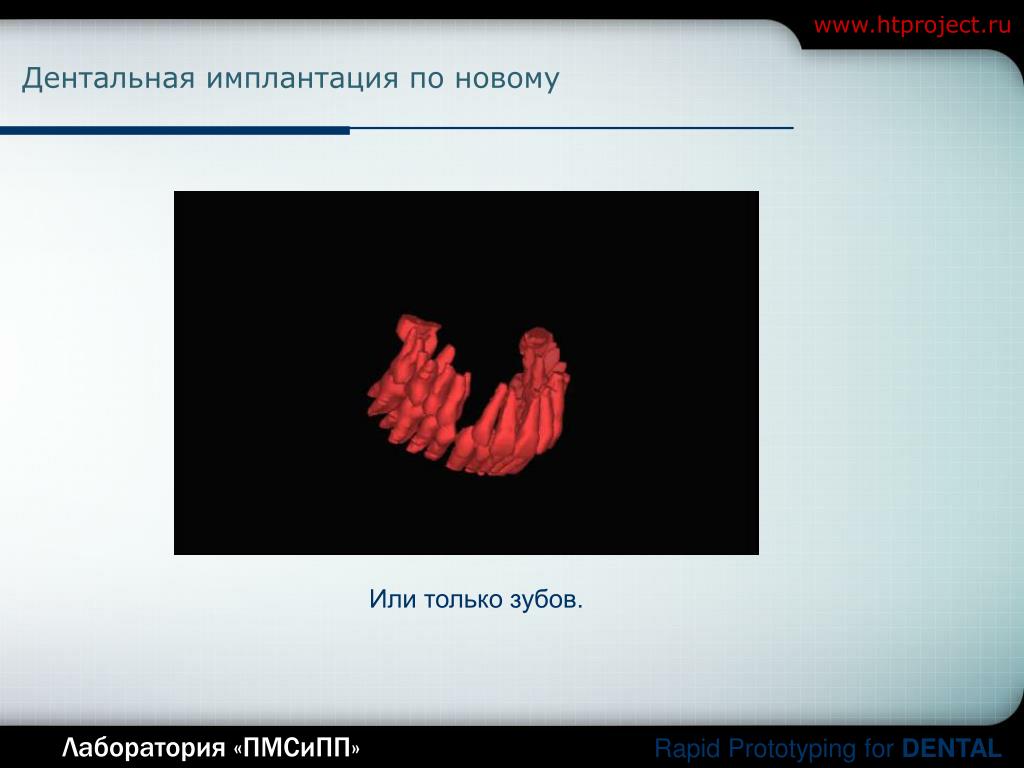 www.htproject.ru

Дентальная имплантация по новому

Или только зубов.

Лаборатория «ПМСиПП»

Rapid Prototyping for DENTAL